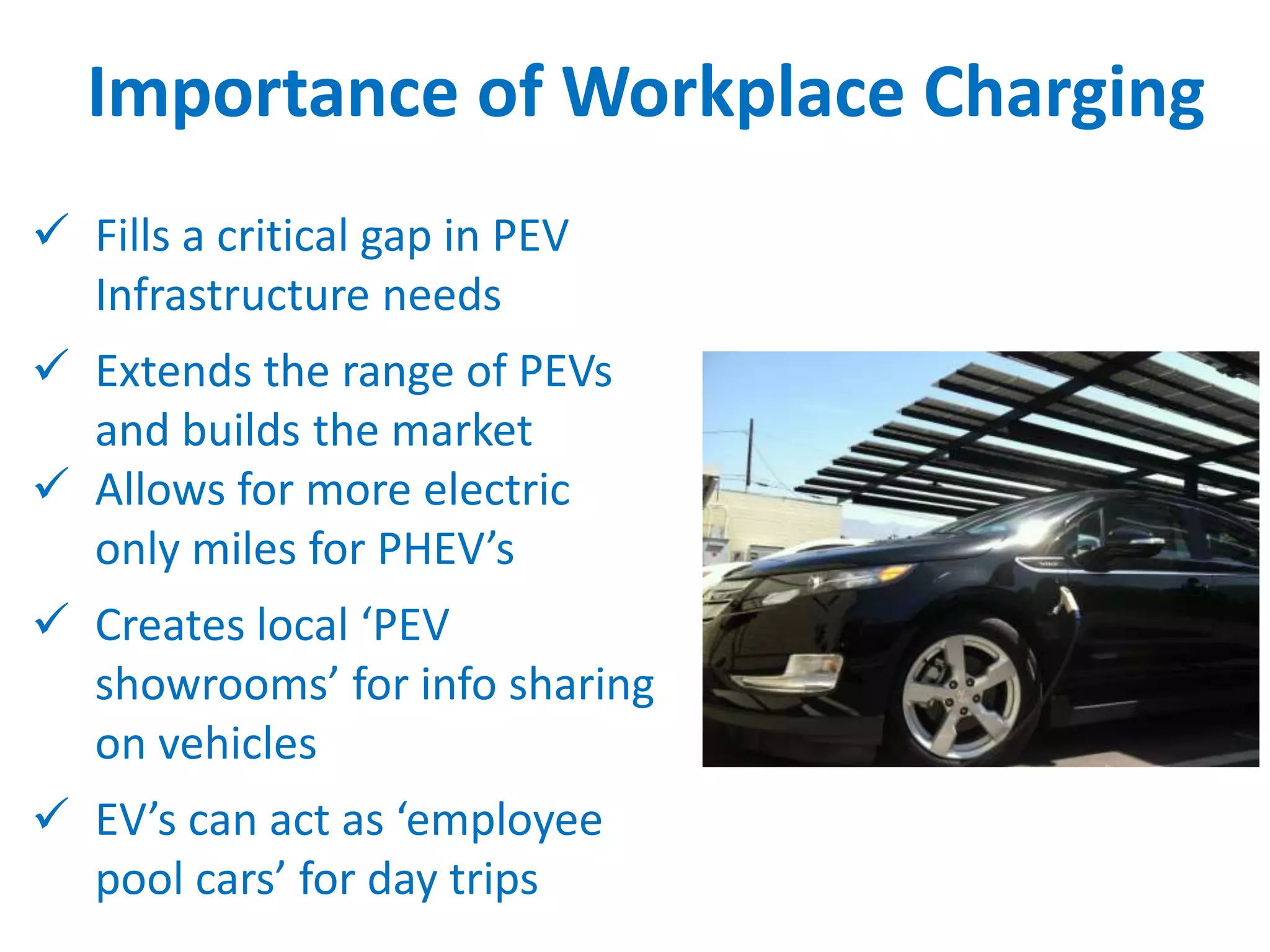 Importance of Workplace Charging

✓ Fills a critical gap in PEV Infrastructure needs

✓ Extends the range of PEVs and builds the market

✓ Allows for more electric only miles for PHEV’s

✓ Creates local ‘PEV showrooms’ for info sharing on vehicles

✓ EV’s can act as ‘employee pool cars’ for day trips